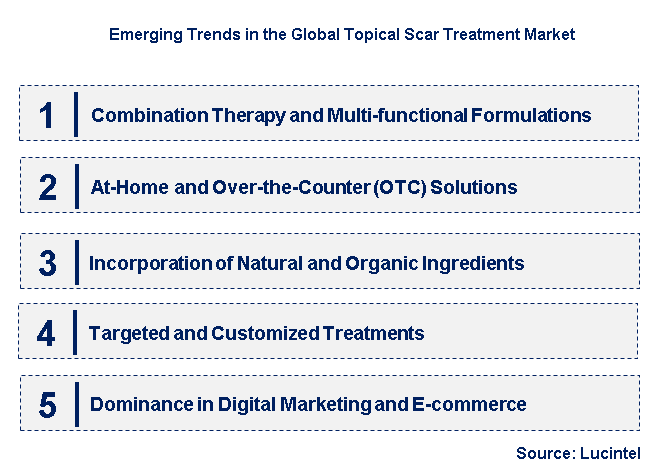 Emerging Trends in the Global Topical Scar Treatment Market

1 Combination Therapy and Multi-functional Formulations

2 At-Home and Over-the-Counter (OTC) Solutions

3 Incorporation of Natural and Organic Ingredients

4 Targeted and Customized Treatments

5 Dominance in Digital Marketing and E-commerce

Source: Lucintel